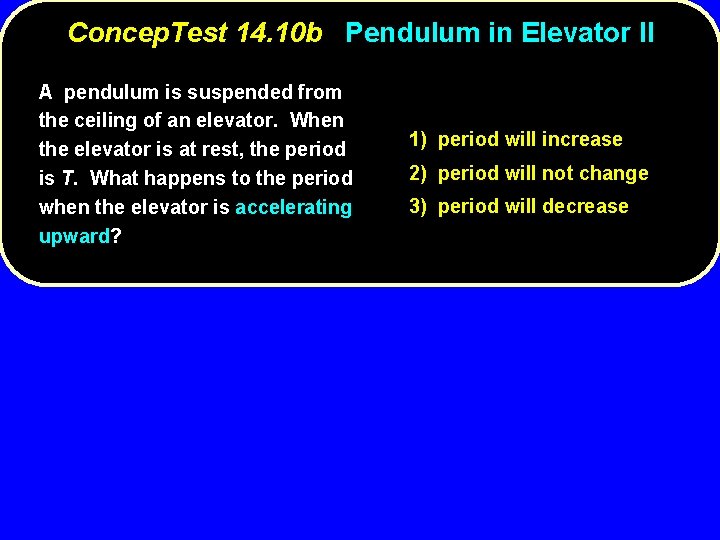 ConcepTest 14.10b Pendulum in Elevator II

A pendulum is suspended from the ceiling of an elevator. When the elevator is at rest, the period is $T$. What happens to the period when the elevator is accelerating upward?

1) period will increase
2) period will not change
3) period will decrease